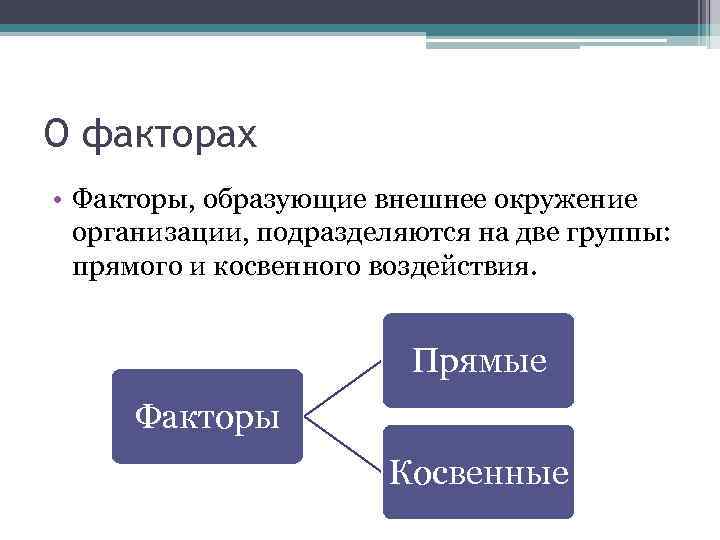 О факторах

• Факторы, образующие внешнее окружение организации, подразделяются на две группы: прямого и косвенного воздействия.

Факторы

Прямые

Косвенные